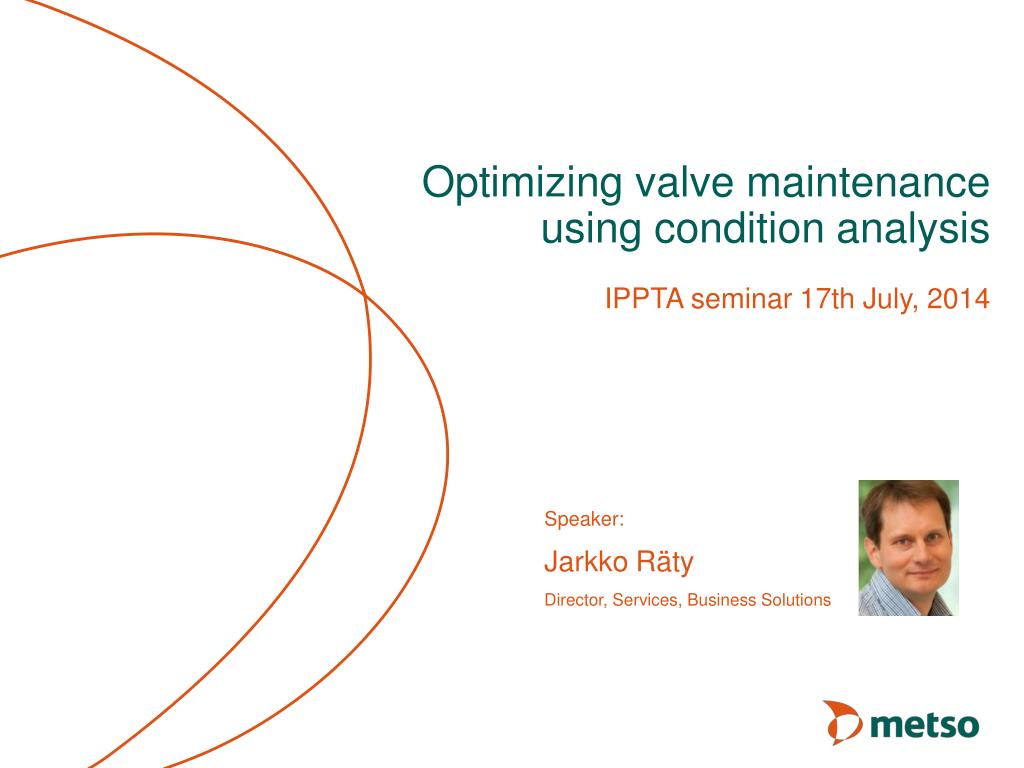 Optimizing valve maintenance using condition analysis

IPPTA seminar 17th July, 2014

Speaker:

Jarkko Räty

Director, Services, Business Solutions

metso